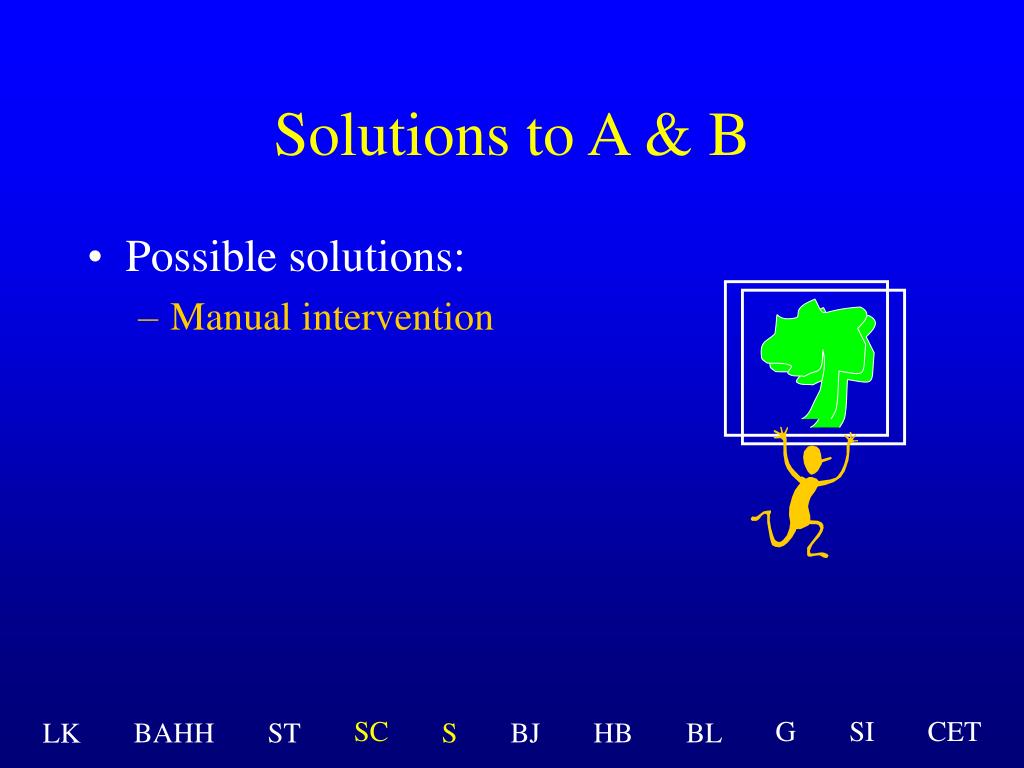 Solutions to A & B

• Possible solutions:
– Manual intervention

LK BAHH ST SC S BJ HB BL G SI CET